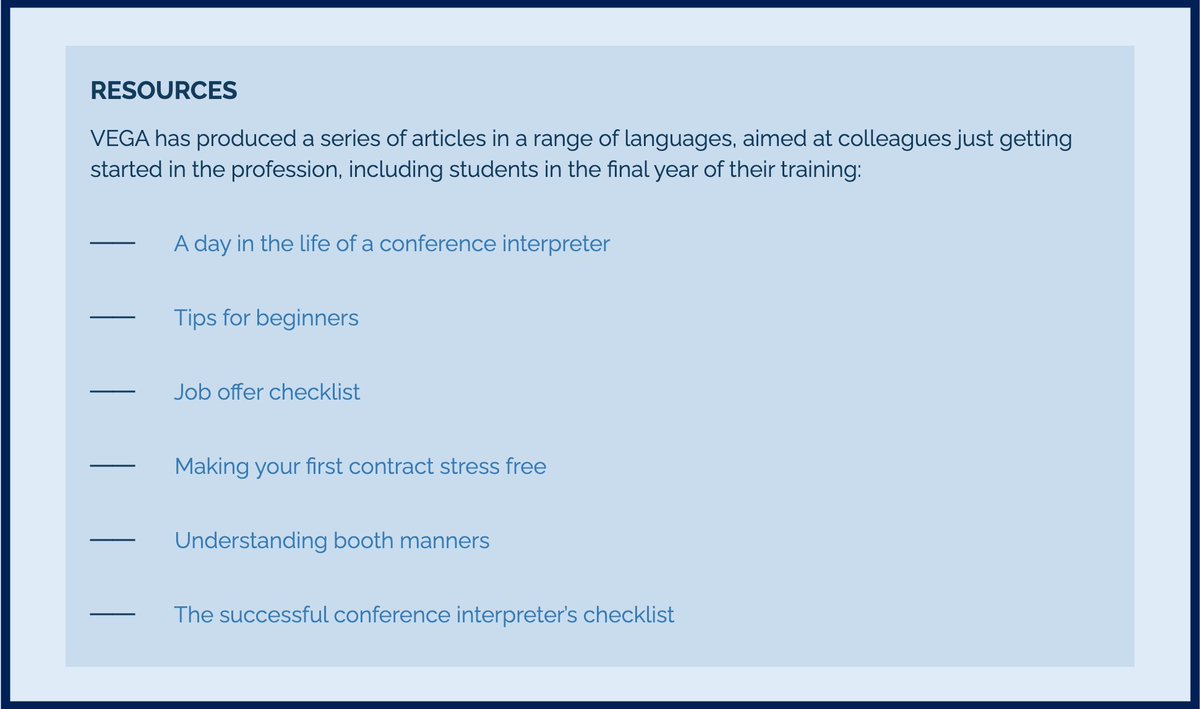 RESOURCES

VEGA has produced a series of articles in a range of languages, aimed at colleagues just getting started in the profession, including students in the final year of their training:

— A day in the life of a conference interpreter

— Tips for beginners

— Job offer checklist

— Making your first contract stress free

— Understanding booth manners

— The successful conference interpreter's checklist